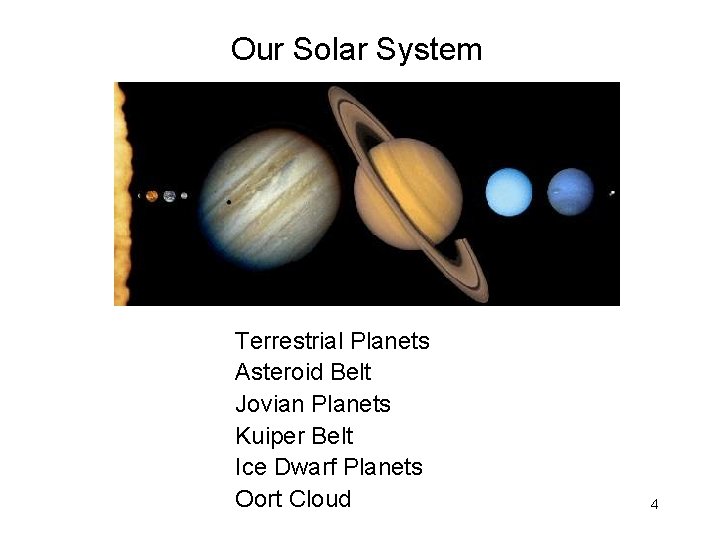 Our Solar System

Terrestrial Planets
Asteroid Belt
Jovian Planets
Kuiper Belt
Ice Dwarf Planets
Oort Cloud

4